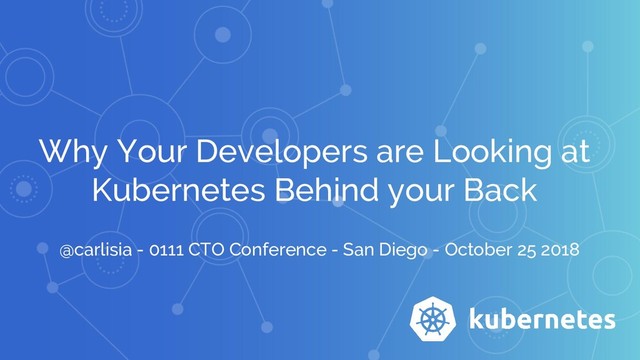 Why Your Developers are Looking at Kubernetes Behind your Back

@carlisia - 0111 CTO Conference - San Diego - October 25 2018

kubernetes